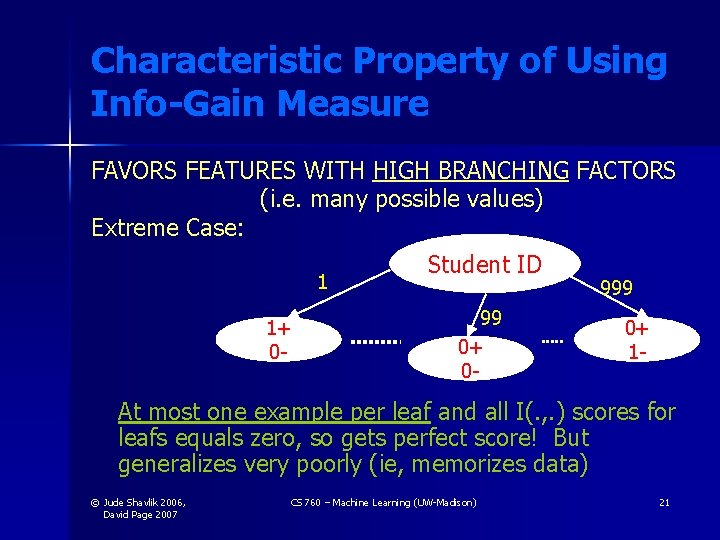 Characteristic Property of Using Info-Gain Measure

FAVORS FEATURES WITH HIGH BRANCHING FACTORS
(i.e. many possible values)
Extreme Case:

Student ID

1

99

999

1+
0-

0+
0-

0+
1-

At most one example per leaf and all I(.,.) scores for leafs equals zero, so gets perfect score! But generalizes very poorly (ie, memorizes data)

© Jude Shavlik 2006, David Page 2007

CS 760 – Machine Learning (UW-Madison)

21